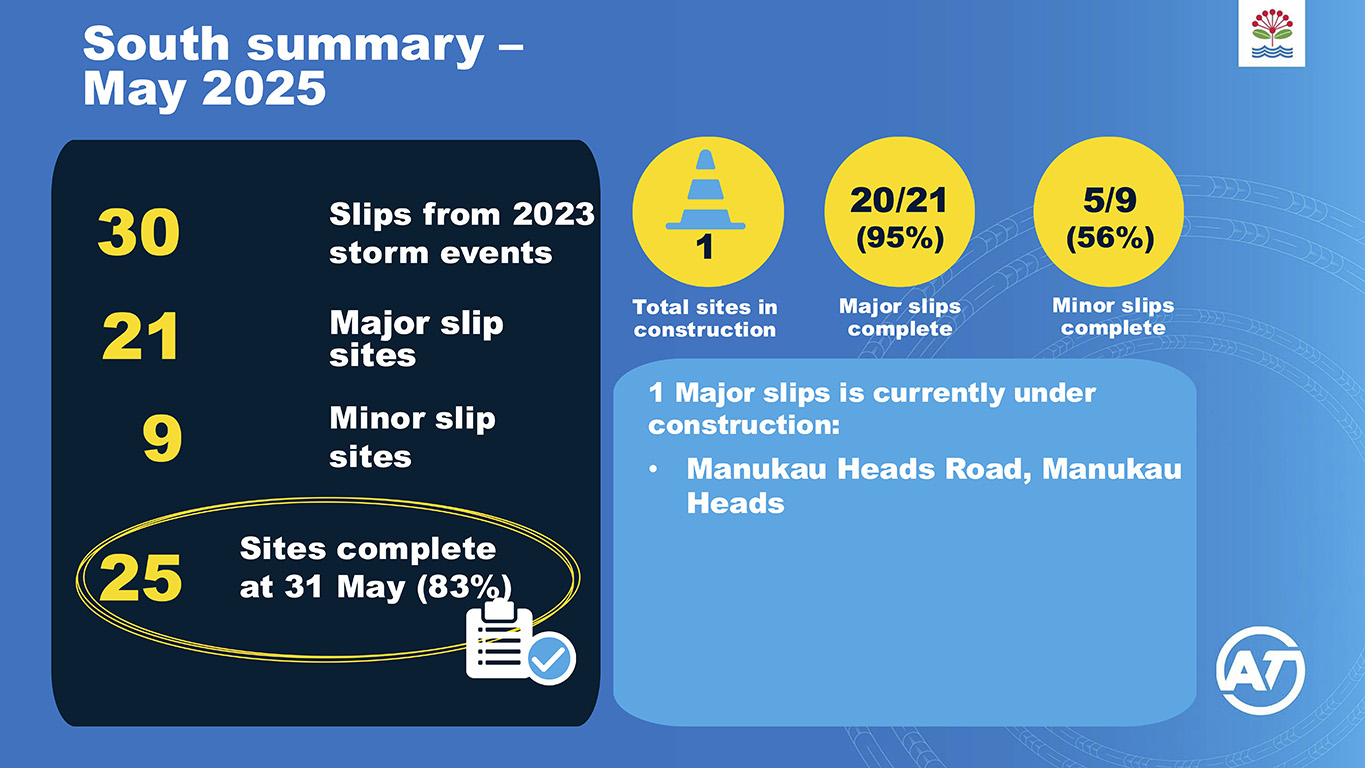 South summary – May 2025

30 Slips from 2023 storm events

21 Major slip sites

9 Minor slip sites

25 Sites complete at 31 May (83%)

1

Total sites in construction

20/21 (95%)

Major slips complete

5/9 (56%)

Minor slips complete

1 Major slips is currently under construction:

• Manukau Heads Road, Manukau Heads

AT